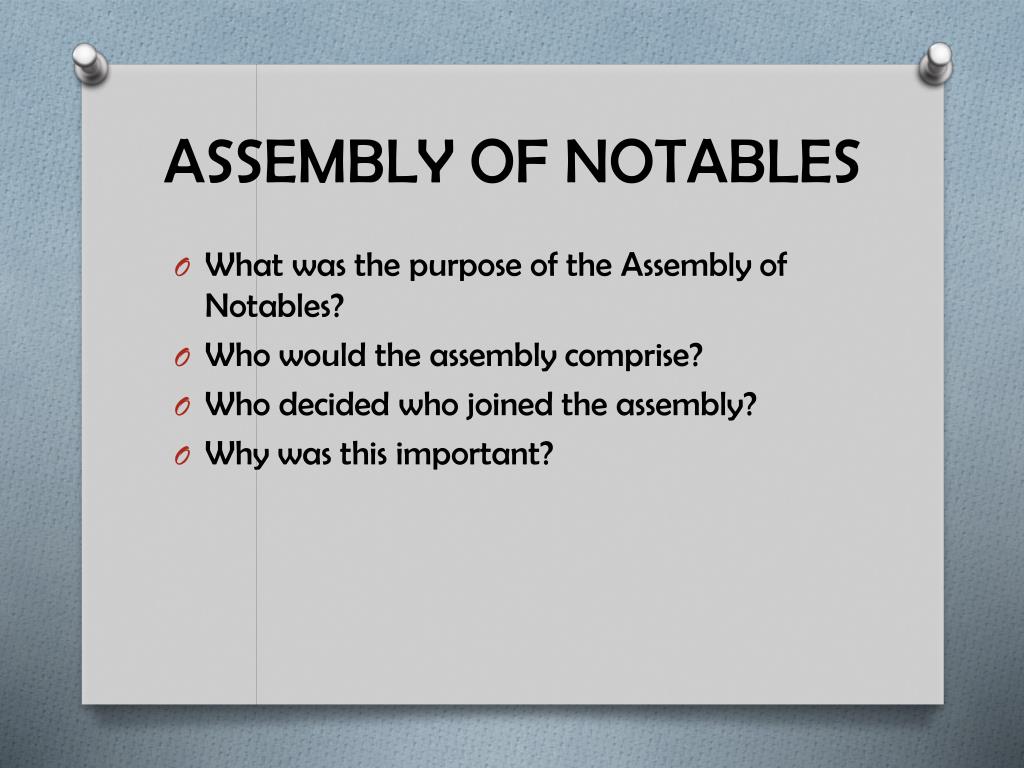 ASSEMBLY OF NOTABLES

O What was the purpose of the Assembly of Notables?
O Who would the assembly comprise?
O Who decided who joined the assembly?
O Why was this important?